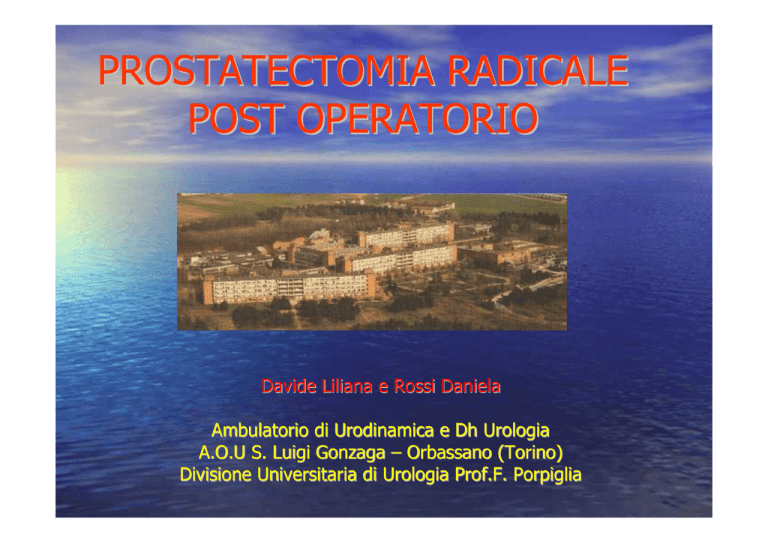 PROSTATECTOMIA RADICALE
POST OPERATORIO

Davide Liliana e Rossi Daniela

Ambulatorio di Urodinamica e Dh Urologia
A.O.U S. Luigi Gonzaga – Orbassano (Torino)
Divisione Universitaria di Urologia Prof.F. Porpiglia